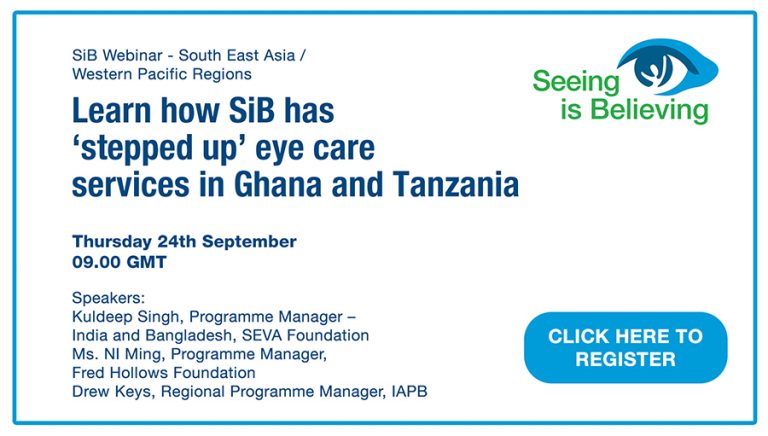 SiB Webinar - South East Asia / Western Pacific Regions

Seeing is Believing

Learn how SiB has 'stepped up' eye care services in Ghana and Tanzania

Thursday 24th September
09.00 GMT

Speakers:
Kuldeep Singh, Programme Manager – India and Bangladesh, SEVA Foundation
Ms. NI Ming, Programme Manager, Fred Hollows Foundation
Drew Keys, Regional Programme Manager, IAPB

CLICK HERE TO REGISTER